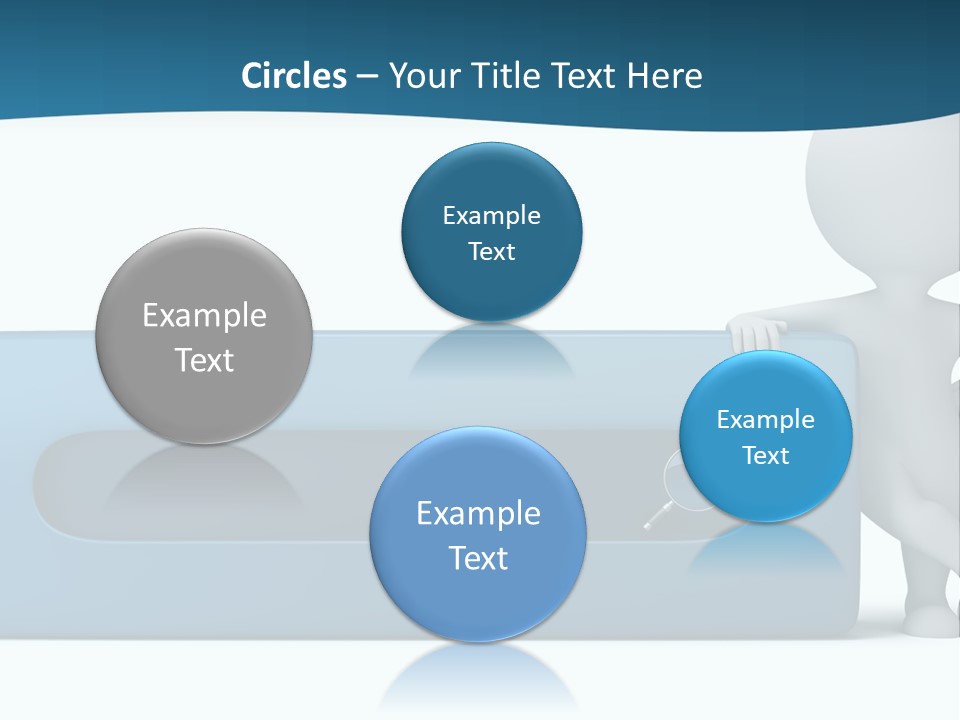 Circles – Your Title Text Here

Example Text

Example Text

Example Text

Example Text